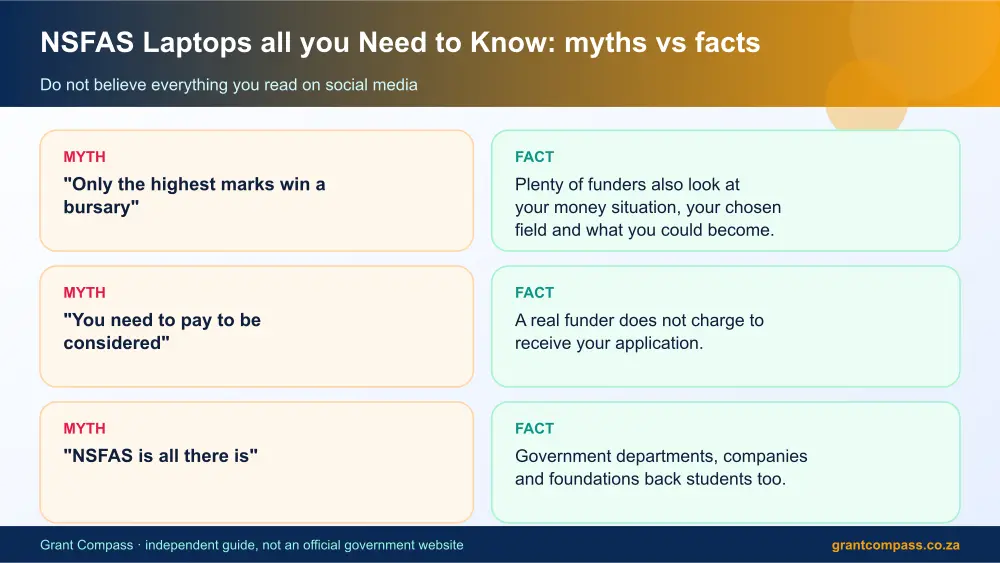 NSFAS Laptops all you Need to Know: myths vs facts

Do not believe everything you read on social media

MYTH

"Only the highest marks win a bursary"

FACT

Plenty of funders also look at your money situation, your chosen field and what you could become.

MYTH

"You need to pay to be considered"

FACT

A real funder does not charge to receive your application.

MYTH

"NSFAS is all there is"

FACT

Government departments, companies and foundations back students too.

Grant Compass · independent guide, not an official government website

grantcompass.co.za